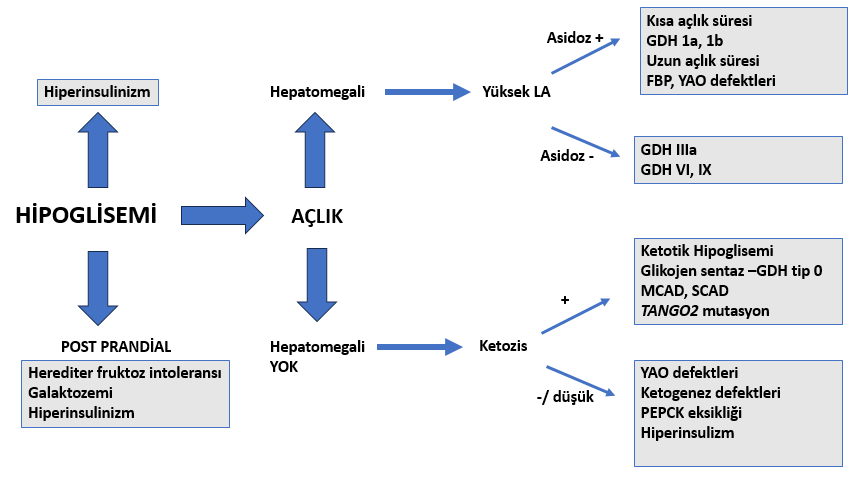 Hiperinsulinizm

HİPOGLİSEMİ

POST PRANDİAL

Herediter fruktoz intoleransı
Galaktozemi
Hiperinsulinizm

Hepatomegali

AÇLIK

Hepatomegali
YOK

Yüksek LA

Asidoz +

Kısa açlık süresi
GDH 1a, 1b
Uzun açlık süresi
FBP, YAO defektleri

Asidoz -

GDH IIIa
GDH VI, IX

Ketozis

+

Ketotik Hipoglisemi
Glikojen sentaz –GDH tip 0
MCAD, SCAD
TANGO2 mutasyon

-/ düşük

YAO defektleri
Ketogenez defektleri
PEPCK eksikliği
Hiperinsulizm